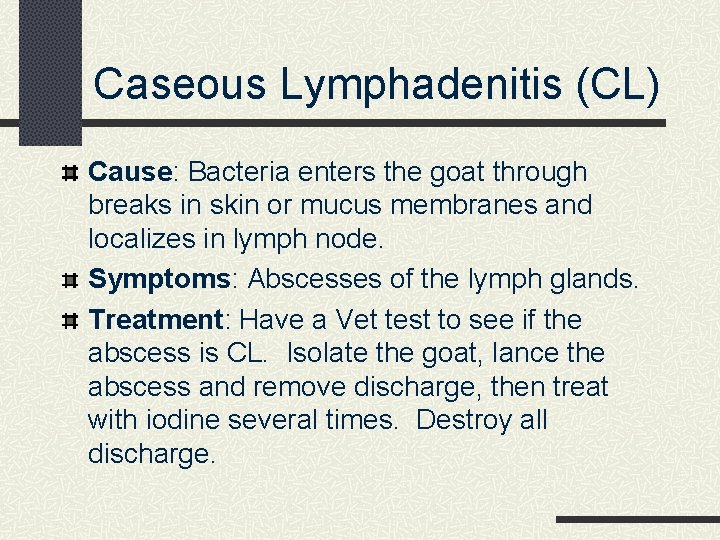 Caseous Lymphadenitis (CL)

Cause: Bacteria enters the goat through breaks in skin or mucus membranes and localizes in lymph node.

Symptoms: Abscesses of the lymph glands.

Treatment: Have a Vet test to see if the abscess is CL. Isolate the goat, lance the abscess and remove discharge, then treat with iodine several times. Destroy all discharge.